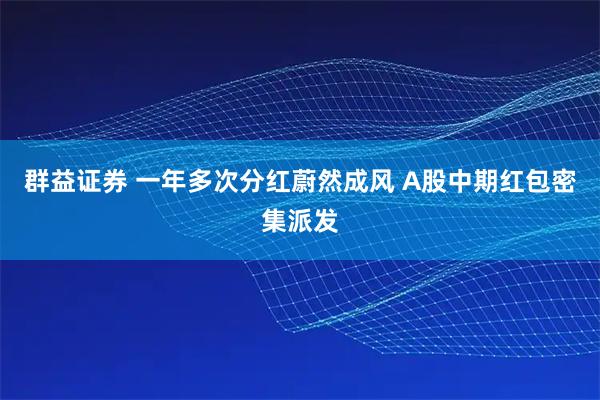 群益证券 一年多次分红蔚然成风 A股中期红包密集派发